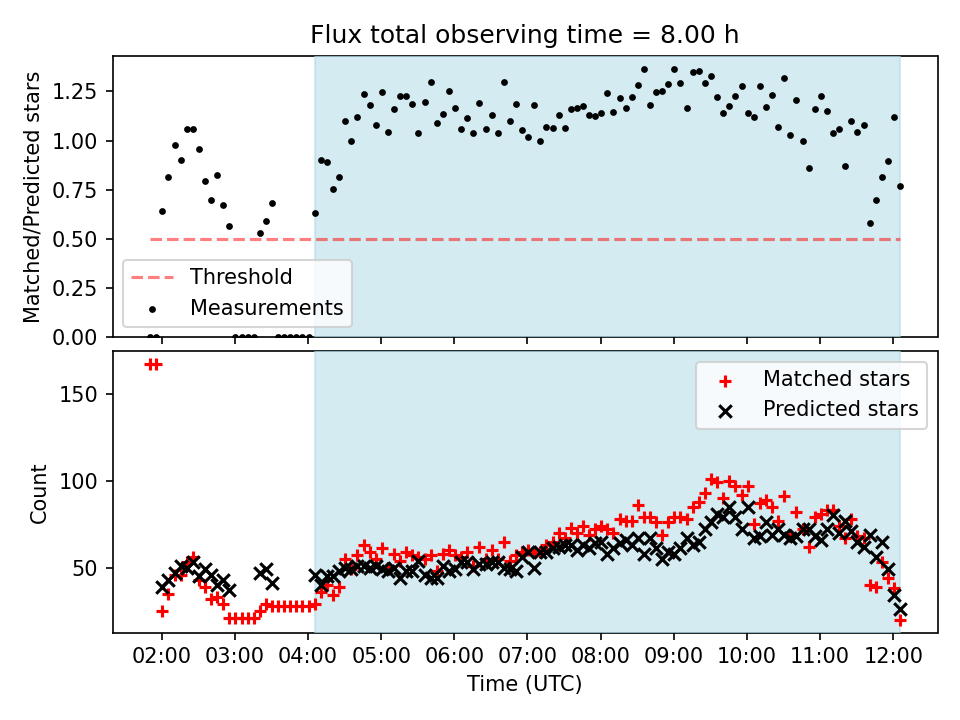 Flux total observing time = 8.00 h

Matched/Predicted stars

1.25
1.00
0.75
0.50
0.25
0.00

Threshold
Measurements

Count

150
100
50

Matched stars
Predicted stars

02:00 03:00 04:00 05:00 06:00 07:00 08:00 09:00 10:00 11:00 12:00

Time (UTC)